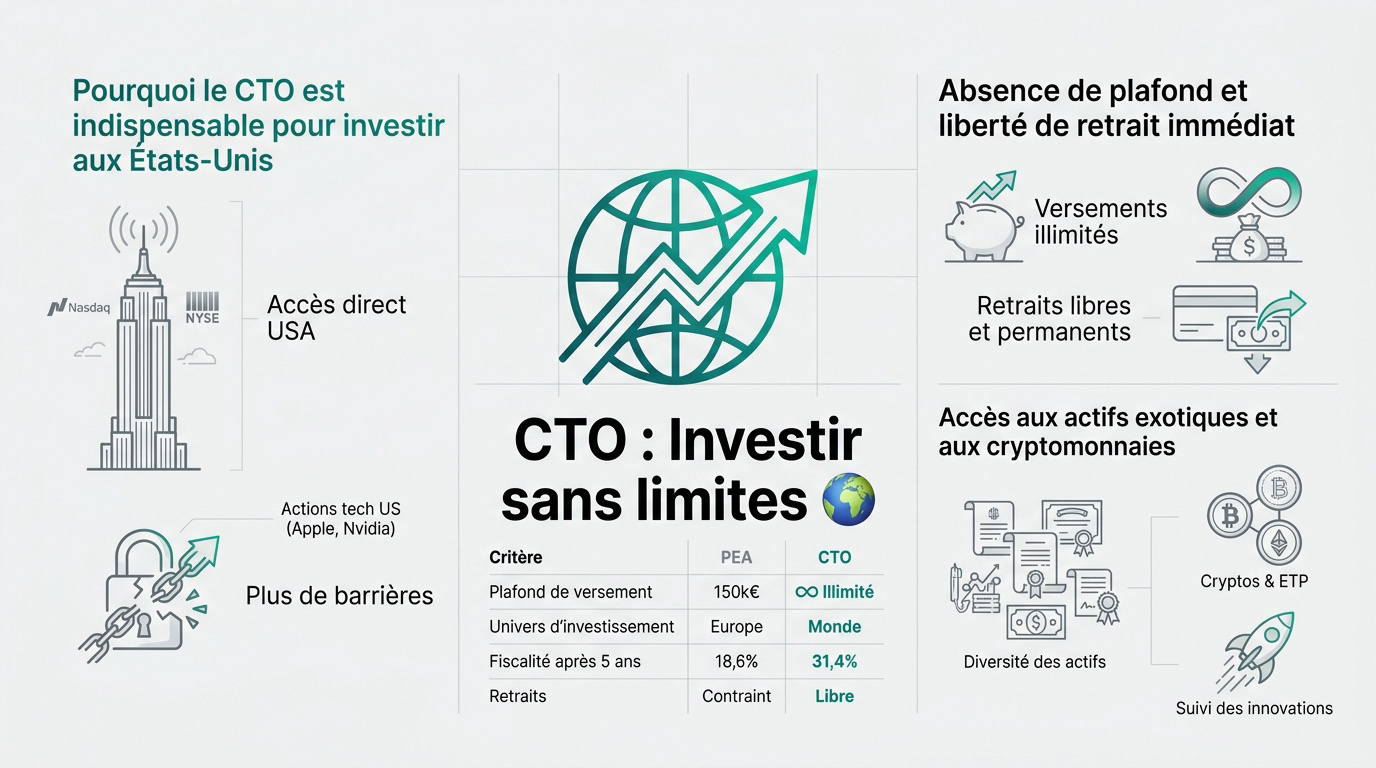 Pourquoi le CTO est indispensable pour investir aux États-Unis

Nasdaq

NYSE

Accès direct USA

Actions tech US (Apple, Nvidia)

Plus de barrières

CTO : Investir sans limites 🌍

| Critère | PEA | CTO |
|---|---|---|
| Plafond de versement | 150k€ | ∞ Illimité |
| Univers d'investissement | Europe | Monde |
| Fiscalité après 5 ans | 18,6% | 31,4% |
| Retraits | Contraint | Libre |

Absence de plafond et liberté de retrait immédiat

Versements illimités

Retraits libres et permanents

Accès aux actifs exotiques et aux cryptomonnaies

Diversité des actifs

Cryptos & ETP

Suivi des innovations